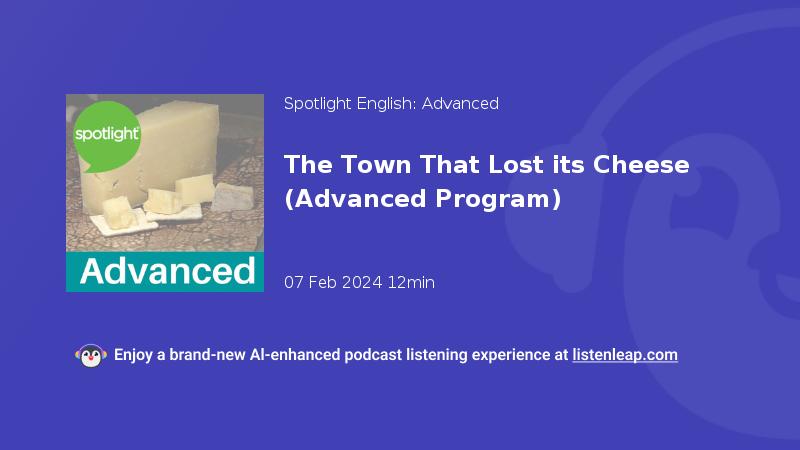 spotlight

Advanced

Spotlight English: Advanced

The Town That Lost its Cheese (Advanced Program)

07 Feb 2024 12min

Enjoy a brand-new AI-enhanced podcast listening experience at listenleap.com